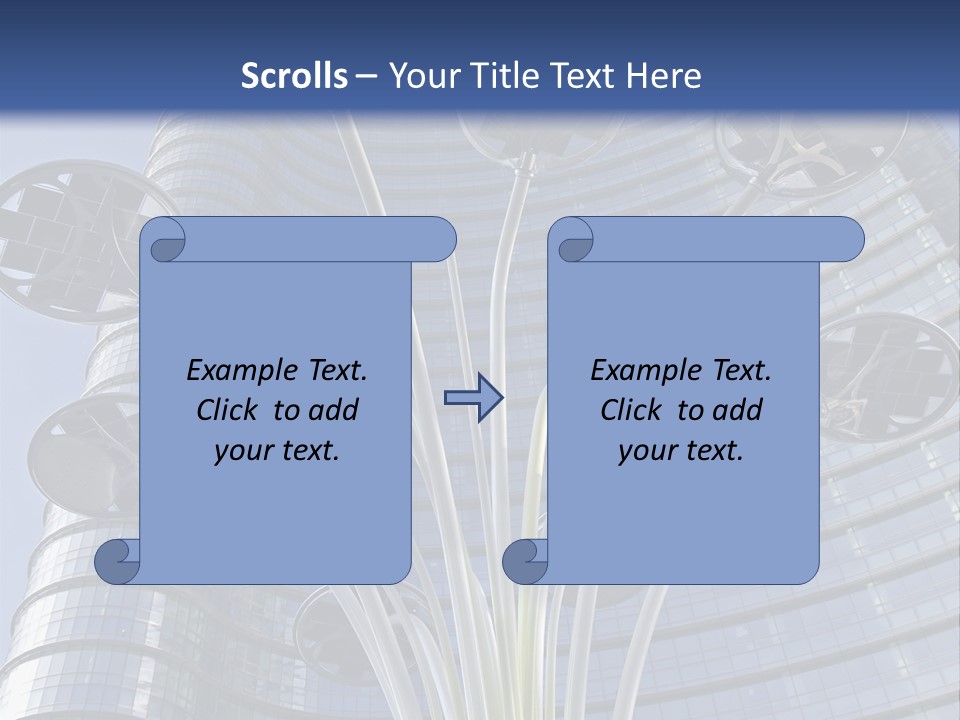 Scrolls – Your Title Text Here

Example Text.
Click to add
your text.

Example Text.
Click to add
your text.